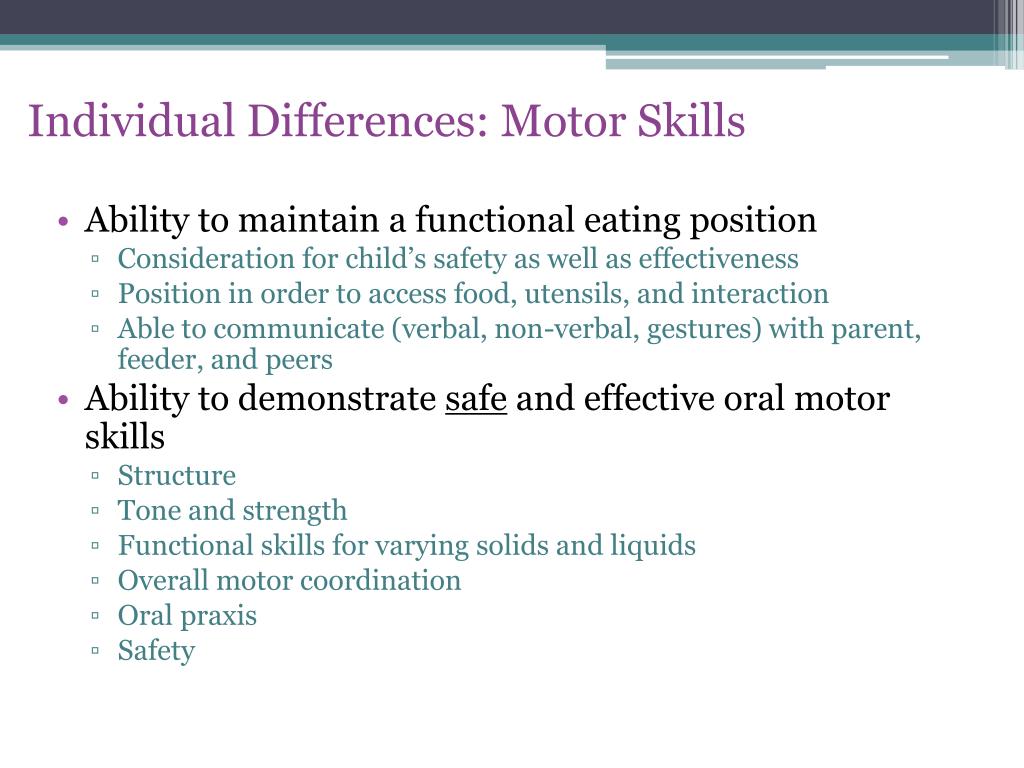 Individual Differences: Motor Skills

• Ability to maintain a functional eating position
  ▫ Consideration for child's safety as well as effectiveness
  ▫ Position in order to access food, utensils, and interaction
  ▫ Able to communicate (verbal, non-verbal, gestures) with parent, feeder, and peers
• Ability to demonstrate safe and effective oral motor skills
  ▫ Structure
  ▫ Tone and strength
  ▫ Functional skills for varying solids and liquids
  ▫ Overall motor coordination
  ▫ Oral praxis
  ▫ Safety